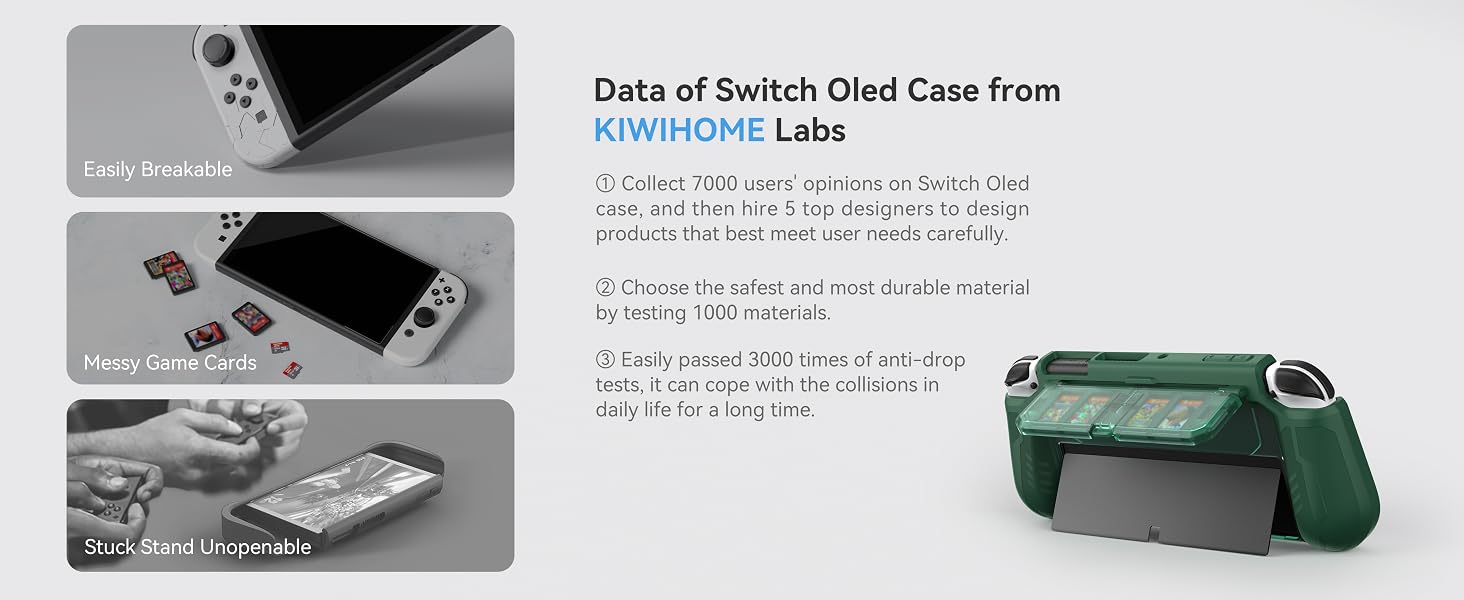 Easily Breakable

Messy Game Cards

Stuck Stand Unopenable

Data of Switch Oled Case from KIWIHOME Labs

① Collect 7000 users' opinions on Switch Oled case, and then hire 5 top designers to design products that best meet user needs carefully.

② Choose the safest and most durable material by testing 1000 materials.

③ Easily passed 3000 times of anti-drop tests, it can cope with the collisions in daily life for a long time.